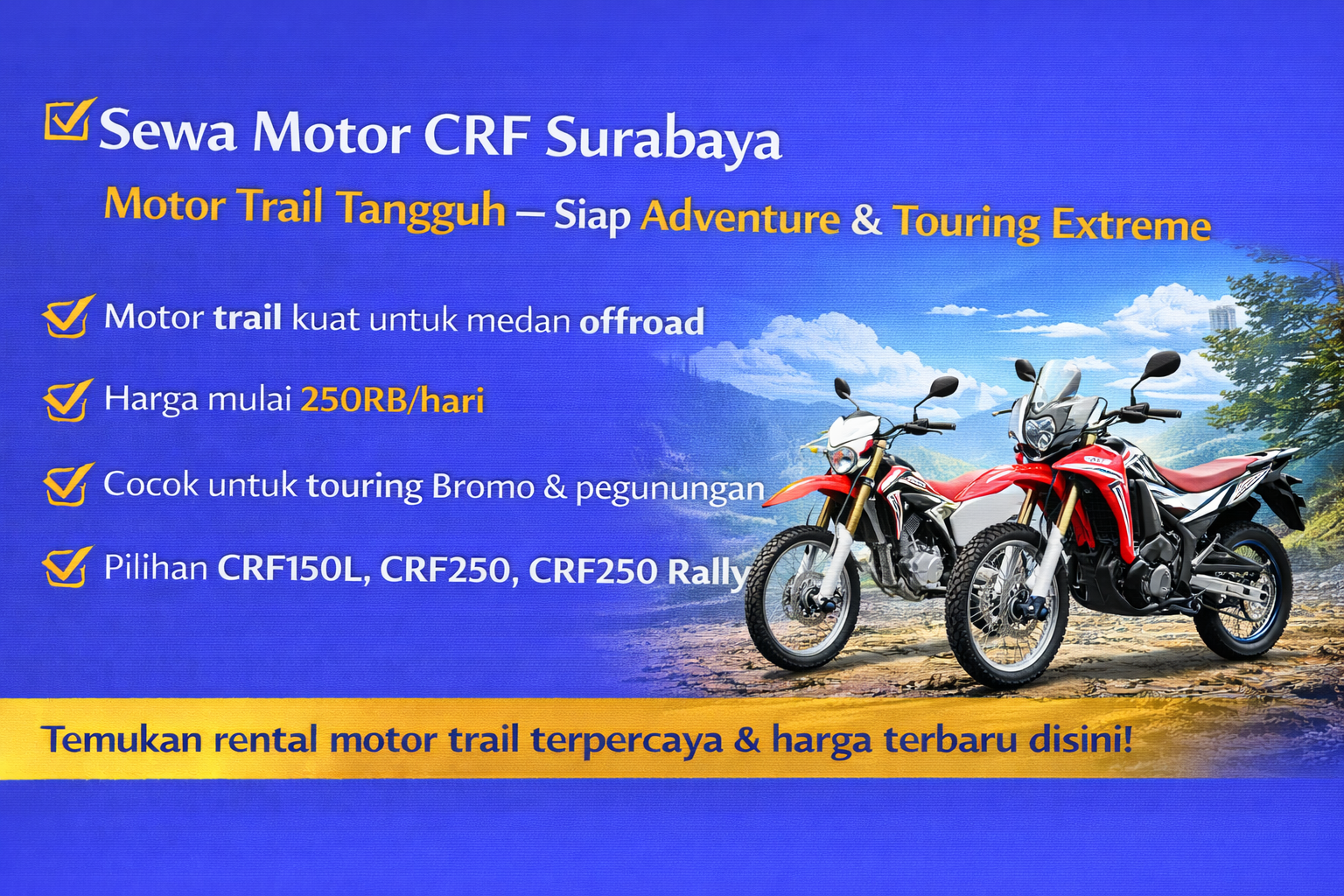 Sewa Motor CRF Surabaya

Motor Trail Tangguh – Siap Adventure & Touring Extreme

Motor trail kuat untuk medan offroad

Harga mulai 250RB/hari

Cocok untuk touring Bromo & pegunungan

Pilihan CRF150L, CRF250, CRF250 Rally

Temukan rental motor trail terpercaya & harga terbaru disini!